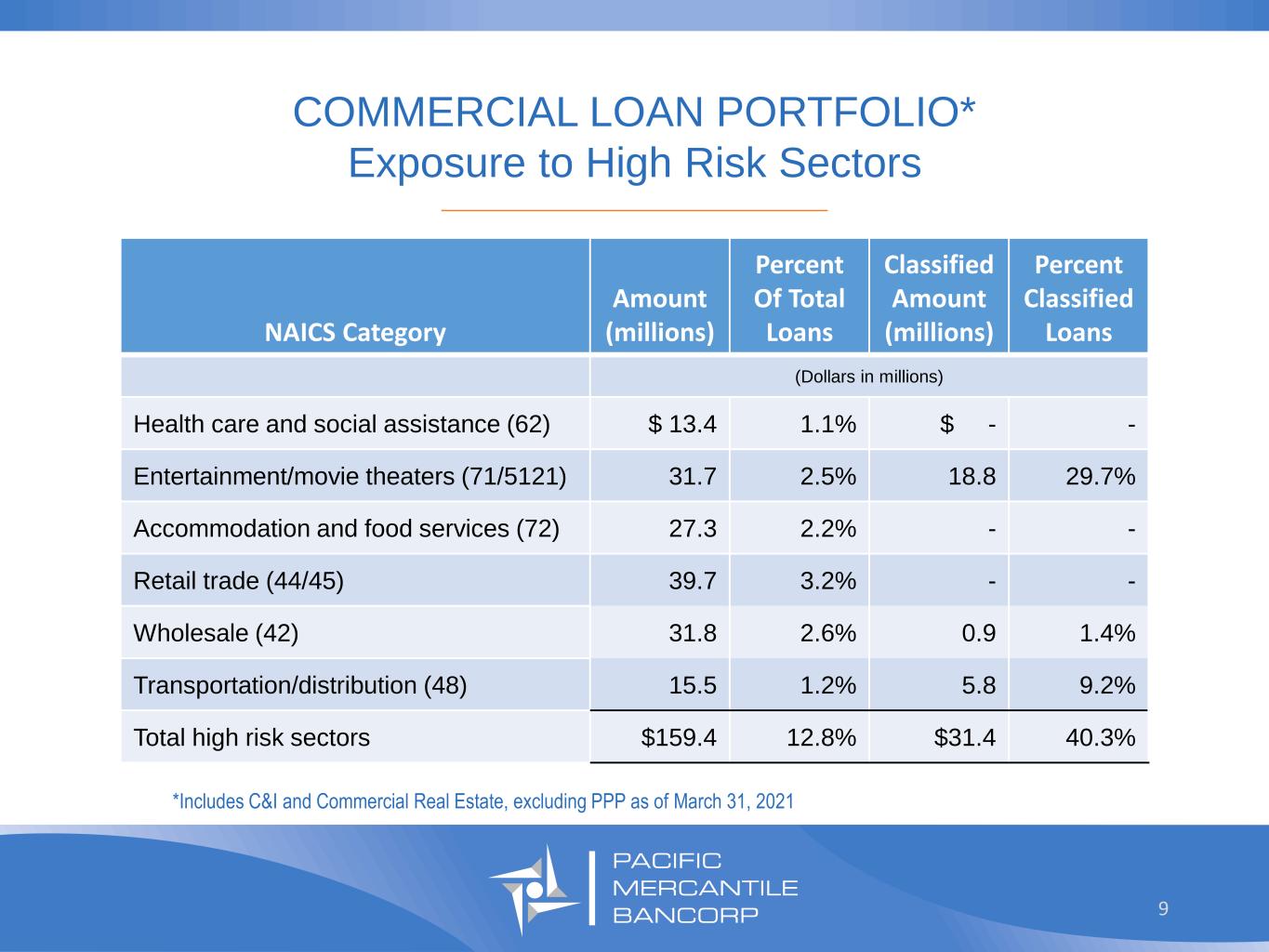 COMMERCIAL LOAN PORTFOLIO*
Exposure to High Risk Sectors

| NAICS Category | Amount (millions) | Percent Of Total Loans | Classified Amount (millions) | Percent Classified Loans |
|---|---|---|---|---|
| | (Dollars in millions) | | | |
| Health care and social assistance (62) | \$ 13.4 | 1.1% | \$ - | - |
| Entertainment/movie theaters (71/5121) | 31.7 | 2.5% | 18.8 | 29.7% |
| Accommodation and food services (72) | 27.3 | 2.2% | - | - |
| Retail trade (44/45) | 39.7 | 3.2% | - | - |
| Wholesale (42) | 31.8 | 2.6% | 0.9 | 1.4% |
| Transportation/distribution (48) | 15.5 | 1.2% | 5.8 | 9.2% |
| Total high risk sectors | \$159.4 | 12.8% | \$31.4 | 40.3% |

*Includes C&I and Commercial Real Estate, excluding PPP as of March 31, 2021

PACIFIC
MERCANTILE
BANCORP

9